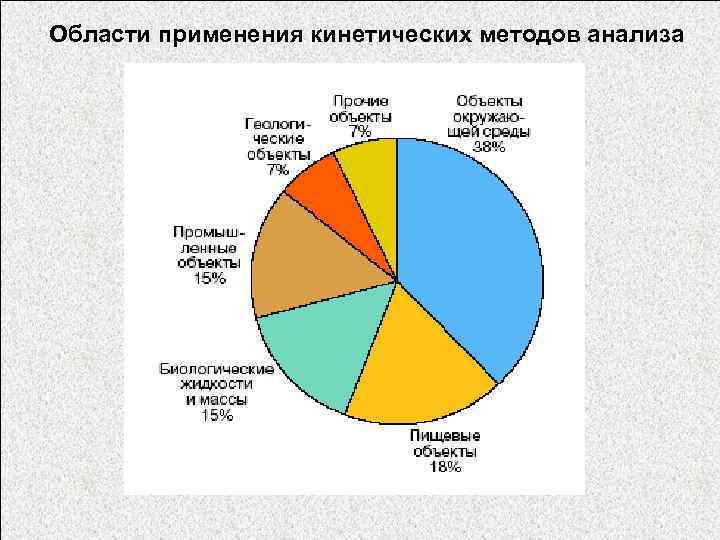 Области применения кинетических методов анализа

Прочие объекты 7%

Объекты окружающей среды 38%

Геологические объекты 7%

Промышленные объекты 15%

Биологические жидкости и массы 15%

Пищевые объекты 18%